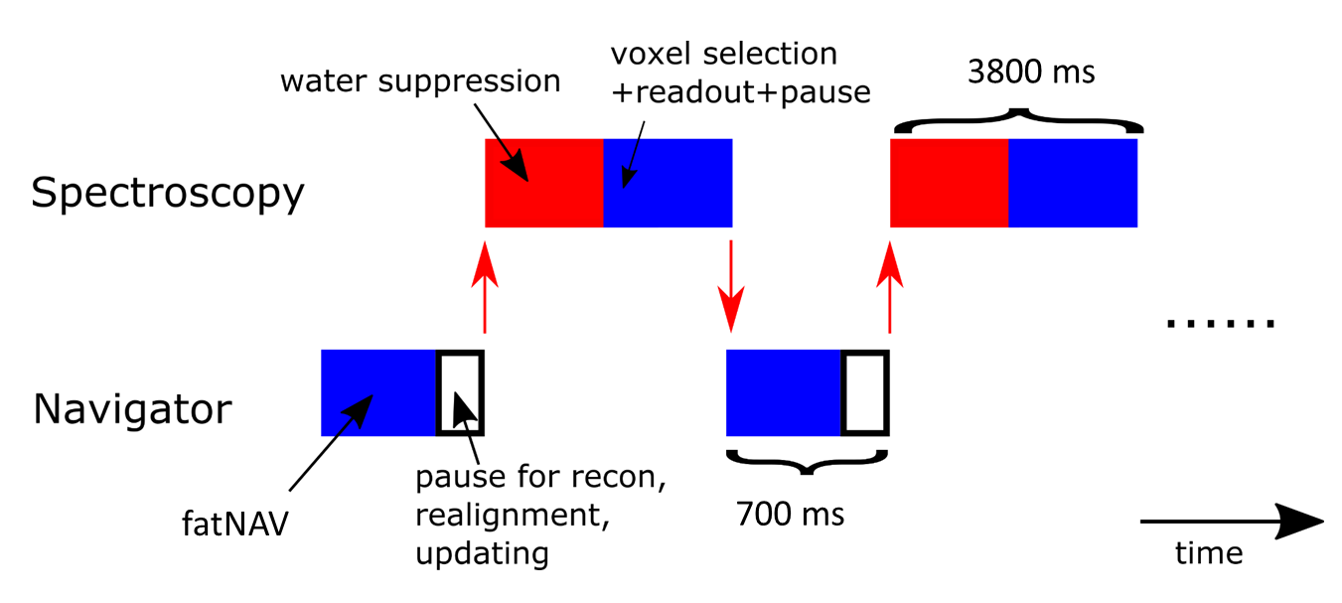 water suppression

voxel selection
+readout+pause

3800 ms

Spectroscopy

......

Navigator

fatNAV

pause for recon,
realignment,
updating

700 ms

time